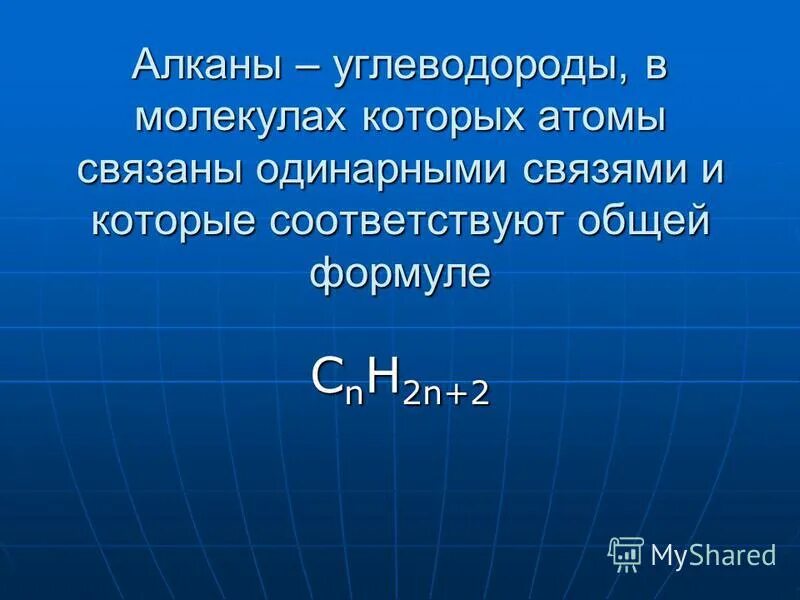 Алканы – углеводороды, в молекулах которых атомы связаны одинарными связями и которые соответствуют общей формуле

$C_nH_{2n+2}$

MyShared